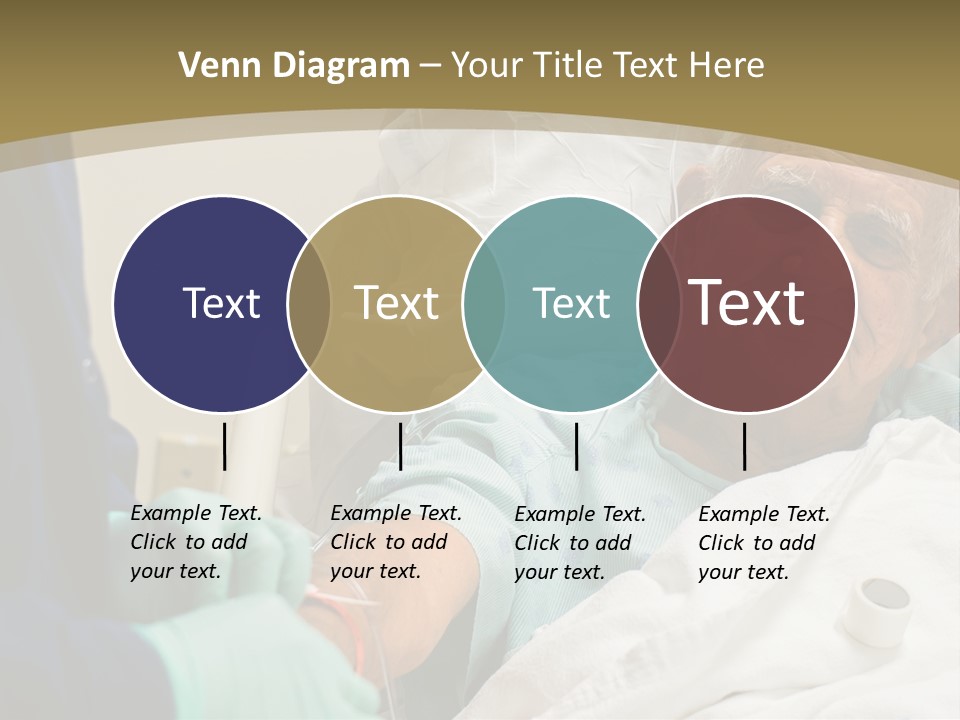 Venn Diagram – Your Title Text Here

Text

Text

Text

Text

Example Text. Click to add your text.

Example Text. Click to add your text.

Example Text. Click to add your text.

Example Text. Click to add your text.